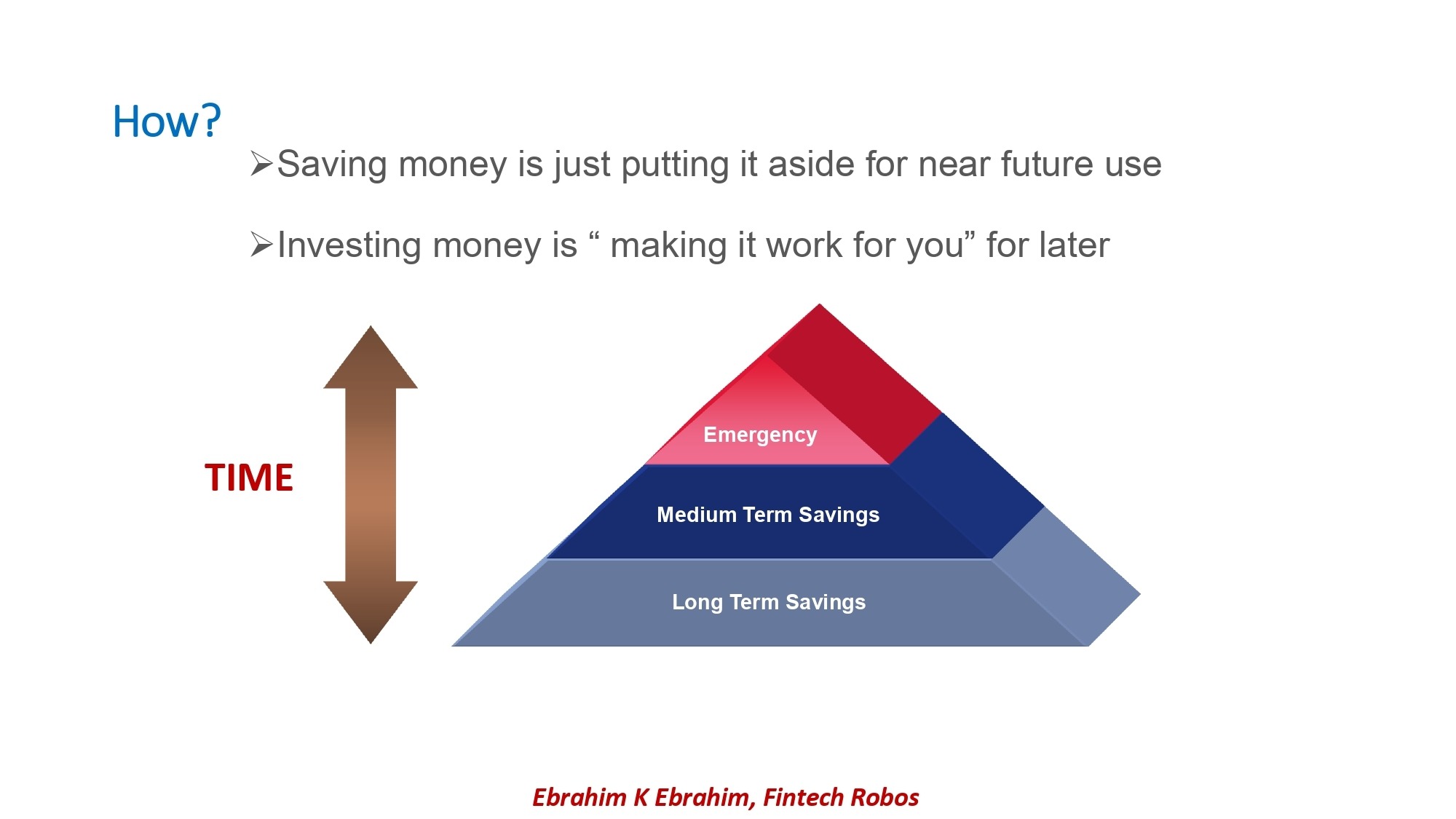 How?

➢Saving money is just putting it aside for near future use

➢Investing money is “ making it work for you” for later

TIME

Emergency

Medium Term Savings

Long Term Savings

Ebrahim K Ebrahim, Fintech Robos